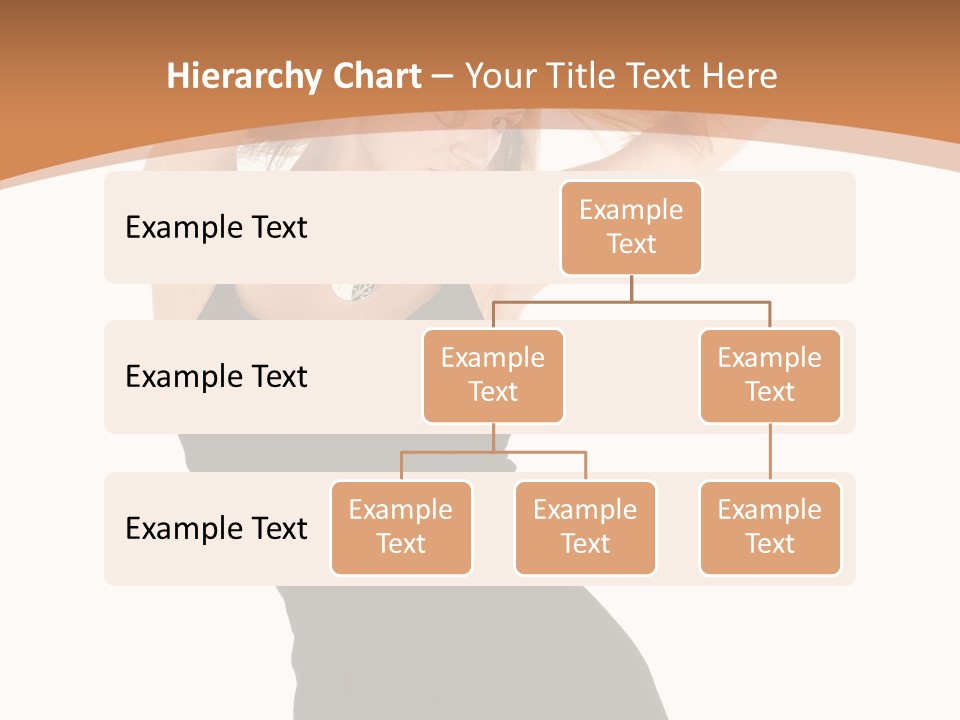 Hierarchy Chart – Your Title Text Here

Example Text

Example Text

Example Text

Example Text

Example Text

Example Text

Example Text

Example Text

Example Text